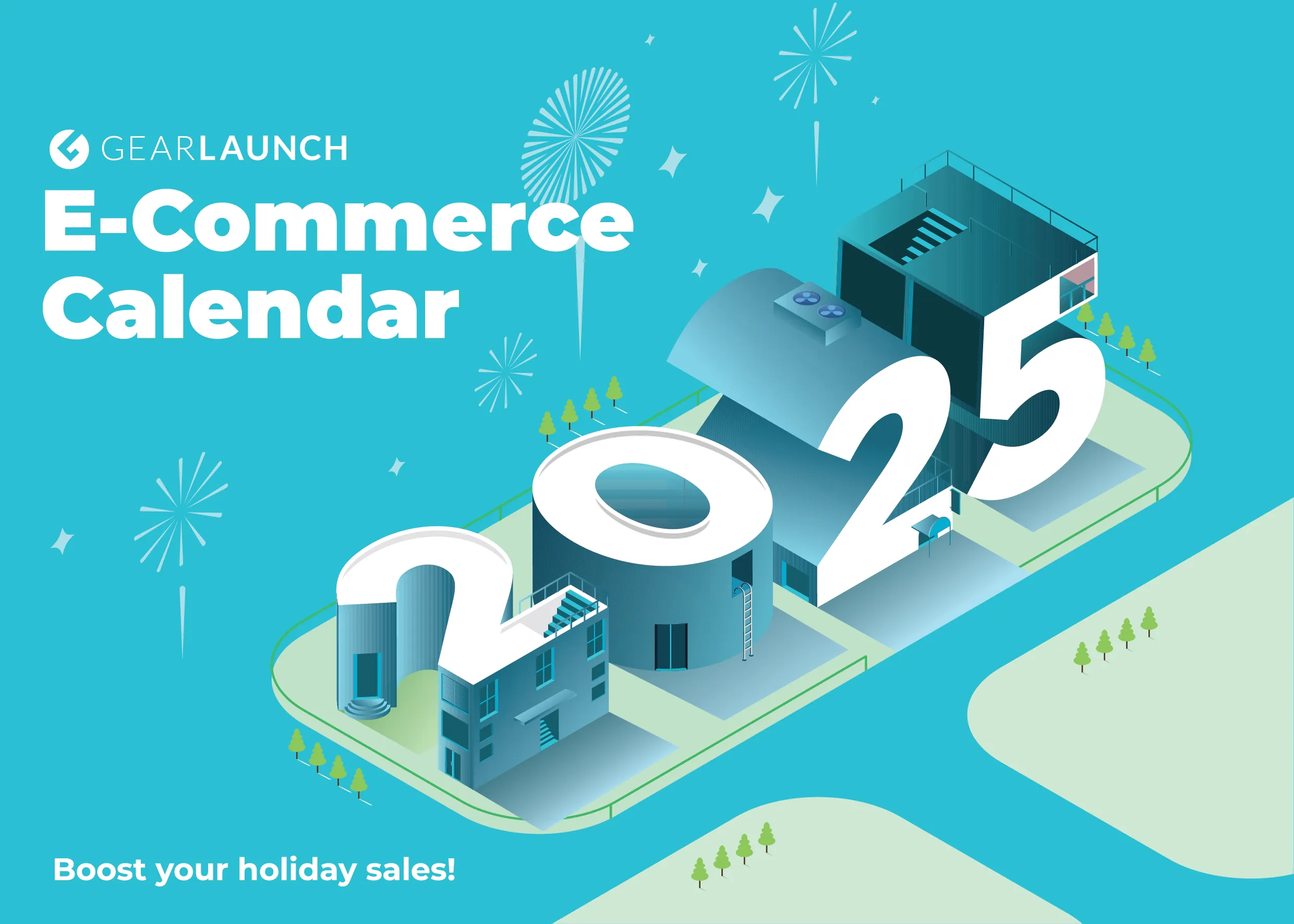 GEARLAUNCH

E-Commerce Calendar

2025

Boost your holiday sales!